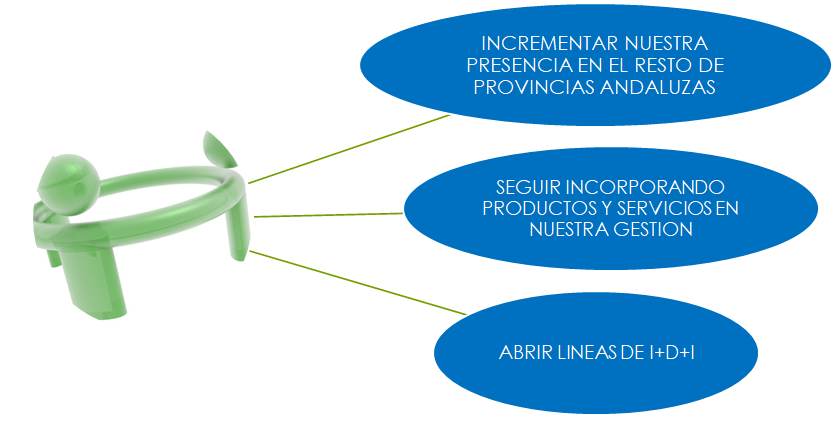 INCREMENTAR NUESTRA PRESENCIA EN EL RESTO DE PROVINCIAS ANDALUZAS

SEGUIR INCORPORANDO PRODUCTOS Y SERVICIOS EN NUESTRA GESTION

ABRIR LINEAS DE I+D+I